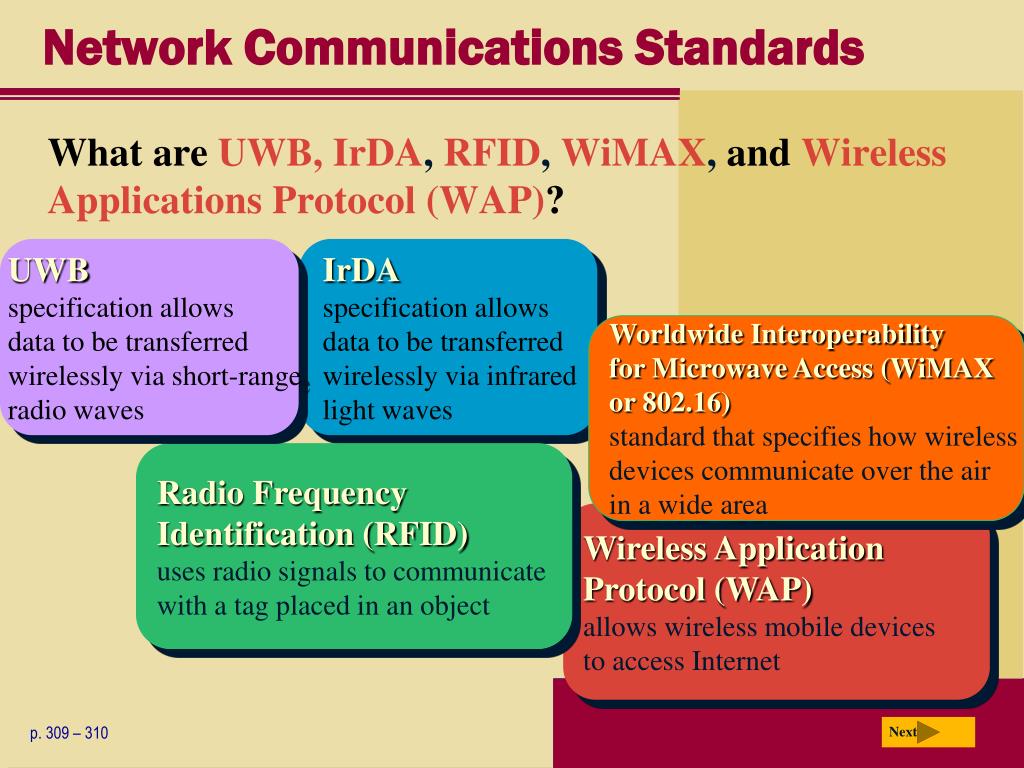 Network Communications Standards

What are UWB, IrDA, RFID, WiMAX, and Wireless Applications Protocol (WAP)?

UWB
specification allows data to be transferred wirelessly via short-range radio waves

IrDA
specification allows data to be transferred wirelessly via infrared light waves

Worldwide Interoperability for Microwave Access (WiMAX or 802.16)
standard that specifies how wireless devices communicate over the air in a wide area

Radio Frequency Identification (RFID)
uses radio signals to communicate with a tag placed in an object

Wireless Application Protocol (WAP)
allows wireless mobile devices to access Internet

p. 309 – 310

Next